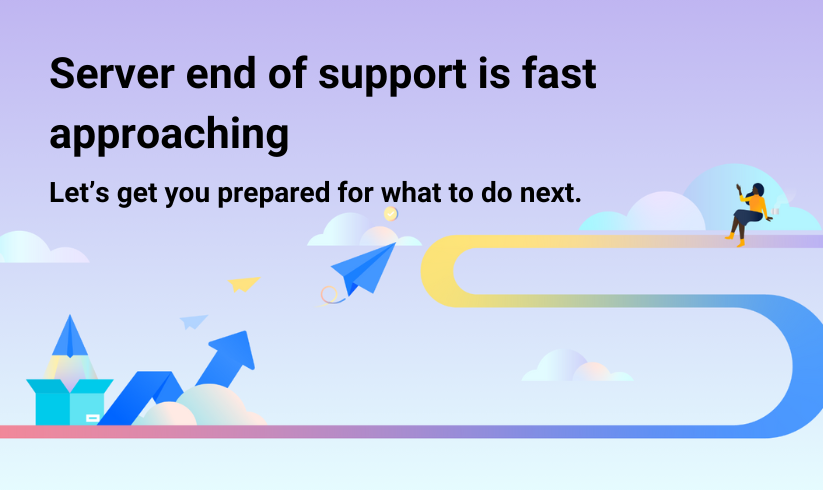 Server end of support is fast approaching

Let’s get you prepared for what to do next.